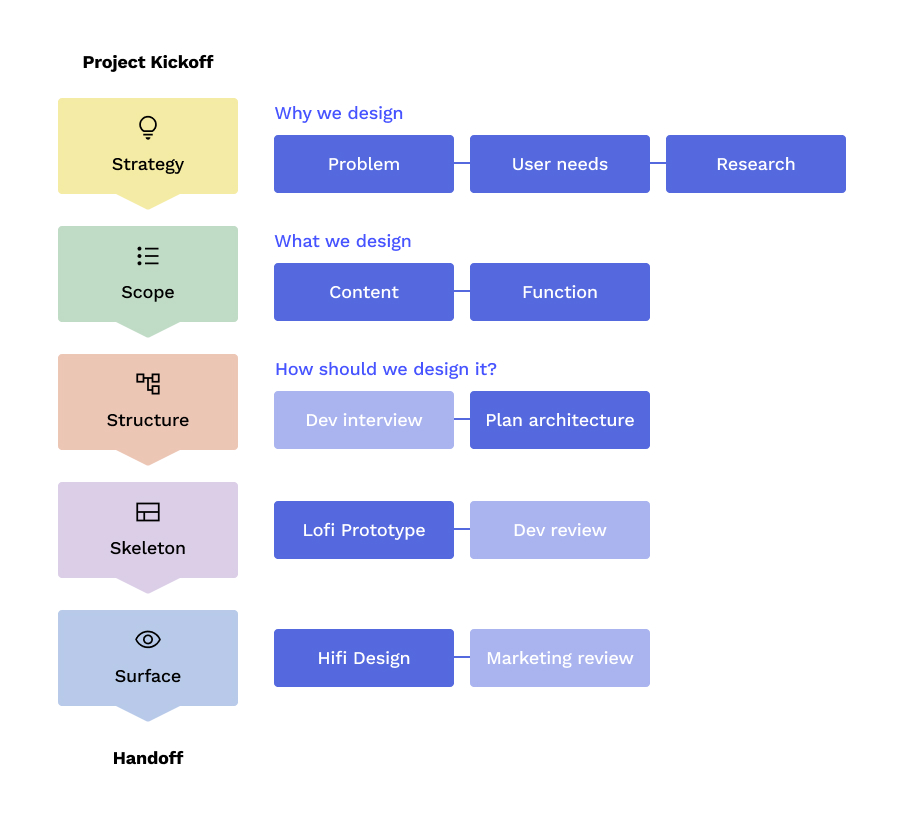 Project Kickoff

Strategy

Why we design

Problem

User needs

Research

Scope

What we design

Content

Function

Structure

How should we design it?

Dev interview

Plan architecture

Skeleton

Lofi Prototype

Dev review

Surface

Hifi Design

Marketing review

Handoff